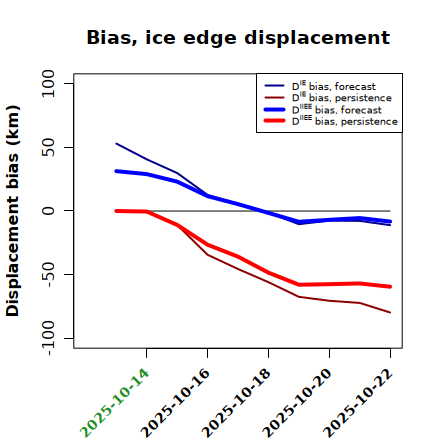 Bias, ice edge displacement

$D^{IE}$ bias, forecast
$D^{IE}$ bias, persistence
$D^{IIEE}$ bias, forecast
$D^{IIEE}$ bias, persistence

Displacement bias (km)

100
50
0
-50
-100

2025-10-14
2025-10-16
2025-10-18
2025-10-20
2025-10-22